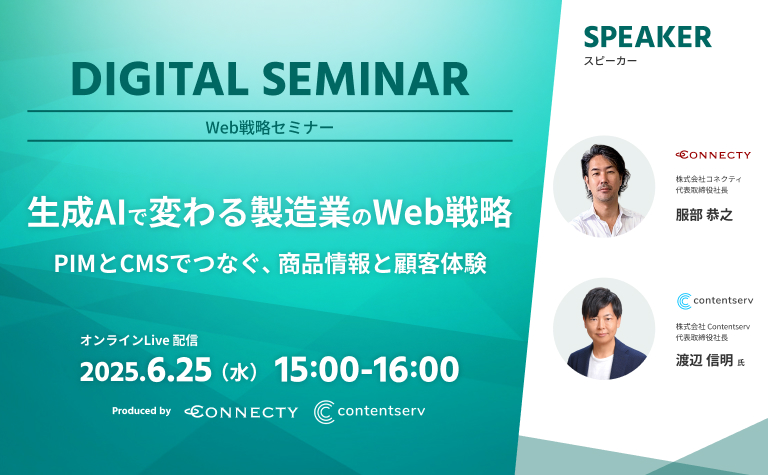 DIGITAL SEMINAR

Web戦略セミナー

生成AIで変わる製造業のWeb戦略

PIMとCMSでつなぐ、商品情報と顧客体験

オンラインLive 配信

2025.6.25（水） 15:00-16:00

Produced by CONNECTY contentserv

SPEAKER
スピーカー

CONNECTY
株式会社コネクティ
代表取締役社長
服部 恭之

contentserv
株式会社 Contentserv
代表取締役社長
渡辺 信明 氏